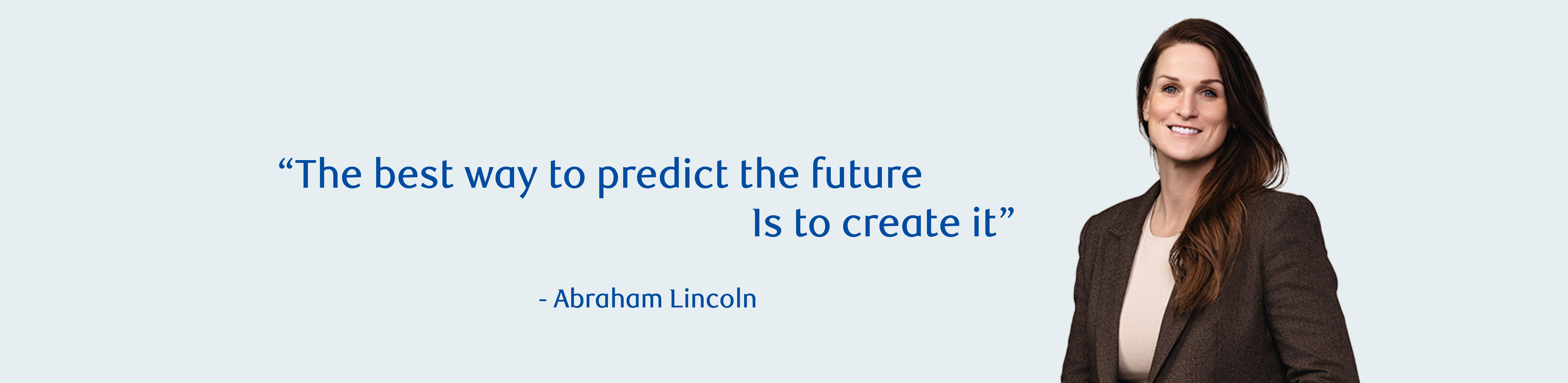 “The best way to predict the future
Is to create it”

- Abraham Lincoln